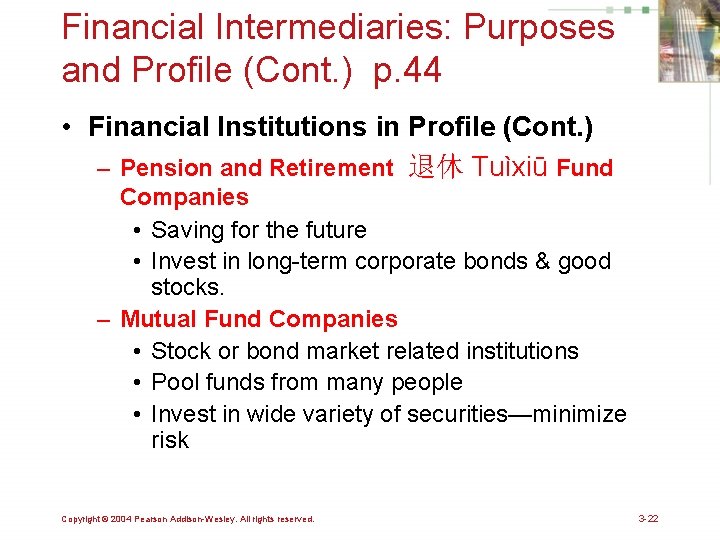 Financial Intermediaries: Purposes and Profile (Cont.) p.44

• Financial Institutions in Profile (Cont.)

– Pension and Retirement 退休 Tuìxiū Fund Companies

• Saving for the future

• Invest in long-term corporate bonds & good stocks.

– Mutual Fund Companies

• Stock or bond market related institutions

• Pool funds from many people

• Invest in wide variety of securities—minimize risk

Copyright © 2004 Pearson Addison-Wesley. All rights reserved.

3-22